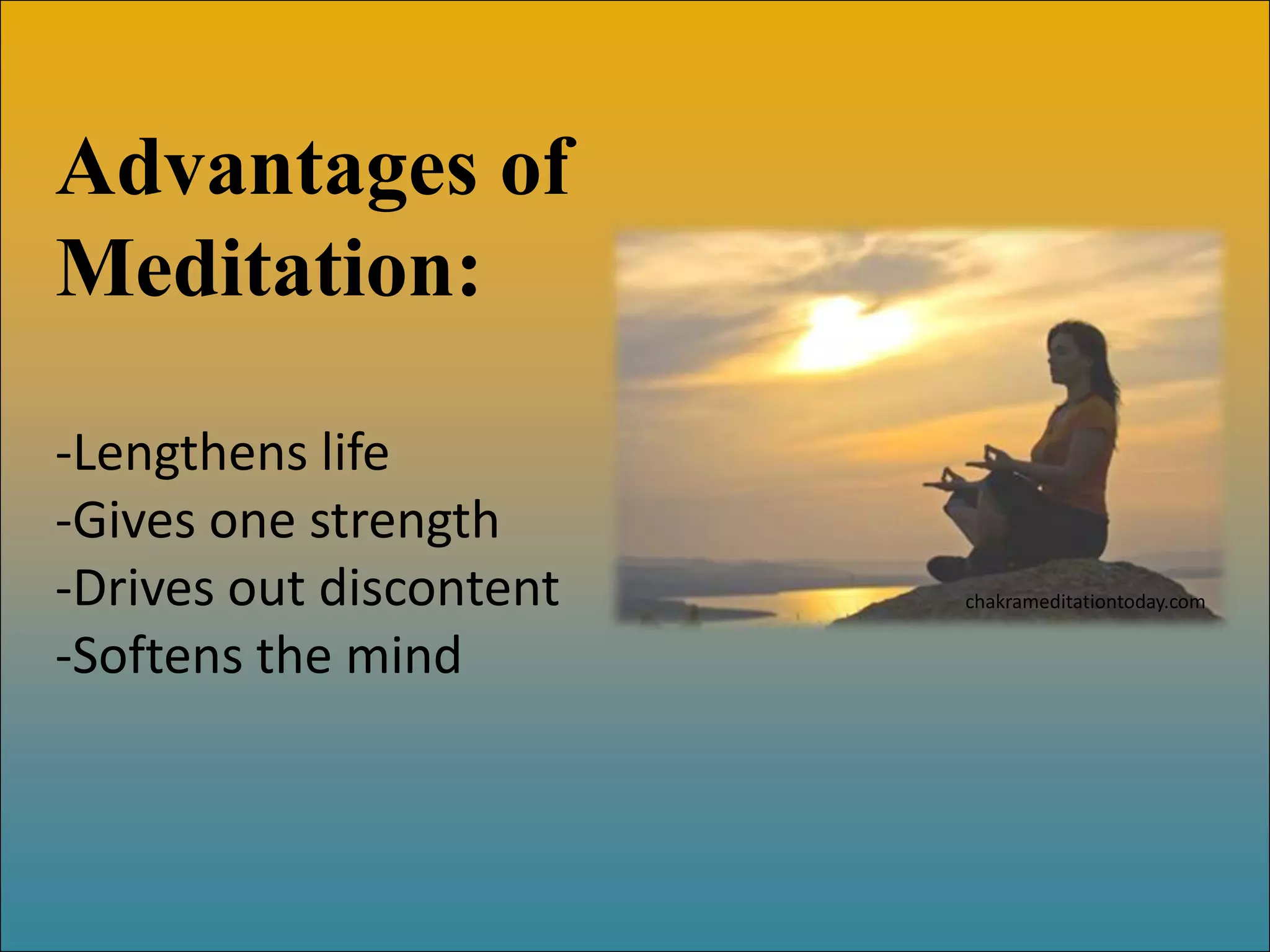 Advantages of Meditation:

-Lengthens life
-Gives one strength
-Drives out discontent
-Softens the mind

chakrameditationtoday.com